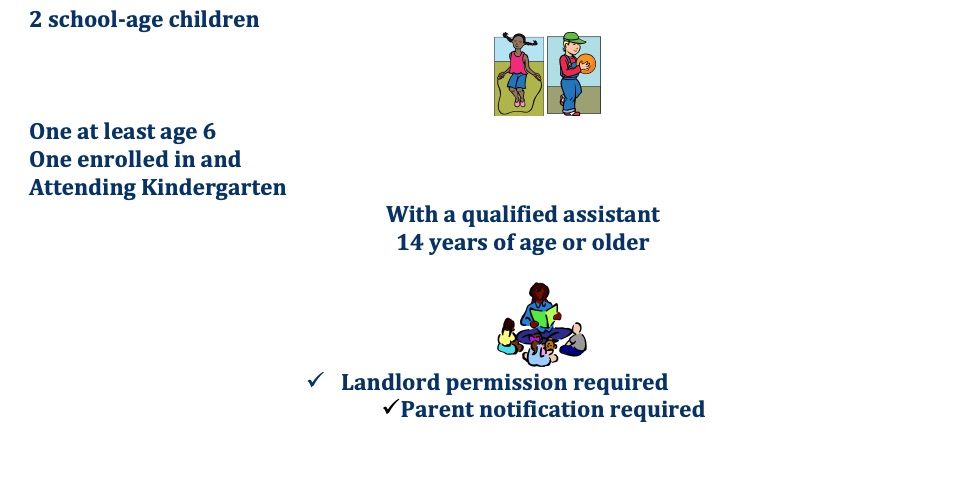 2 school-age children

One at least age 6
One enrolled in and
Attending Kindergarten

With a qualified assistant
14 years of age or older

✓ Landlord permission required
✓Parent notification required